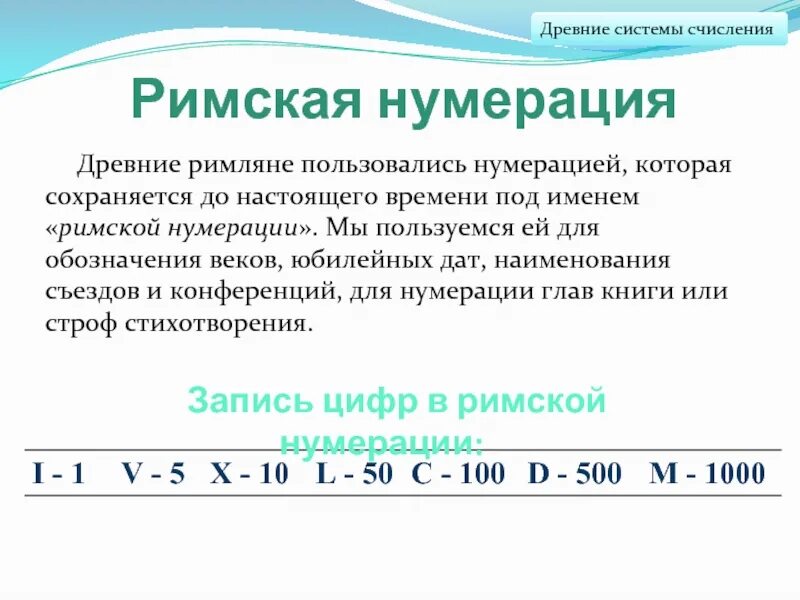 Древние системы счисления

Римская нумерация

Древние римляне пользовались нумерацией, которая сохраняется до настоящего времени под именем «римской нумерации». Мы пользуемся ей для обозначения веков, юбилейных дат, наименования съездов и конференций, для нумерации глав книги или строф стихотворения.

Запись цифр в римской нумерации:

I - 1 V - 5 X - 10 L - 50 C - 100 D - 500 M - 1000